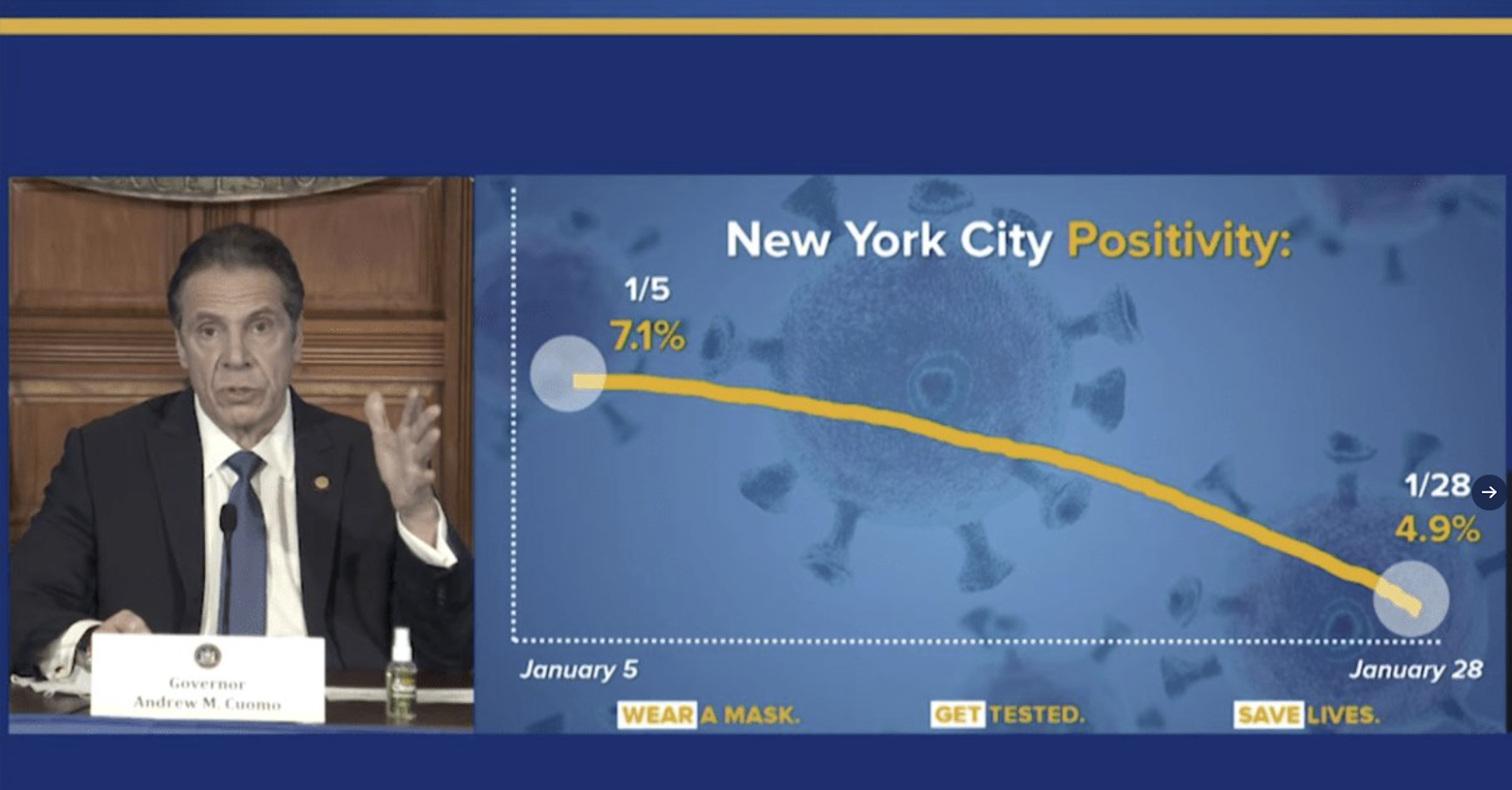 Governor
Andrew M. Cuomo

New York City Positivity:

1/5
7.1%

1/28
4.9%

January 5

January 28

WEAR A MASK.

GET TESTED.

SAVE LIVES.